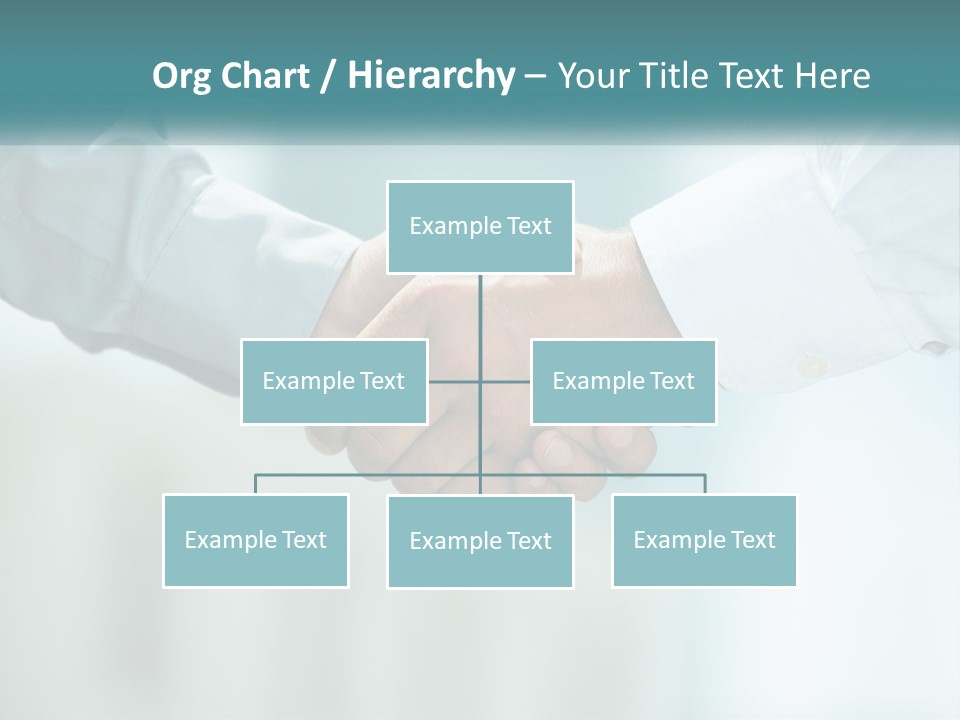 Org Chart / Hierarchy – Your Title Text Here

Example Text

Example Text

Example Text

Example Text

Example Text

Example Text